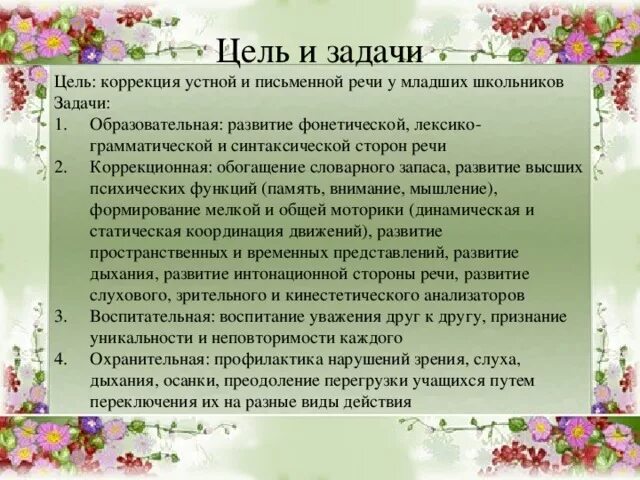 Цель и задачи

Цель: коррекция устной и письменной речи у младших школьников

Задачи:

1. Образовательная: развитие фонетической, лексико-грамматической и синтаксической сторон речи

2. Коррекционная: обогащение словарного запаса, развитие высших психических функций (память, внимание, мышление), формирование мелкой и общей моторики (динамическая и статическая координация движений), развитие пространственных и временных представлений, развитие дыхания, развитие интонационной стороны речи, развитие слухового, зрительного и кинестетического анализаторов

3. Воспитательная: воспитание уважения друг к другу, признание уникальности и неповторимости каждого

4. Охранительная: профилактика нарушений зрения, слуха, дыхания, осанки, преодоление перегрузки учащихся путем переключения их на разные виды действия